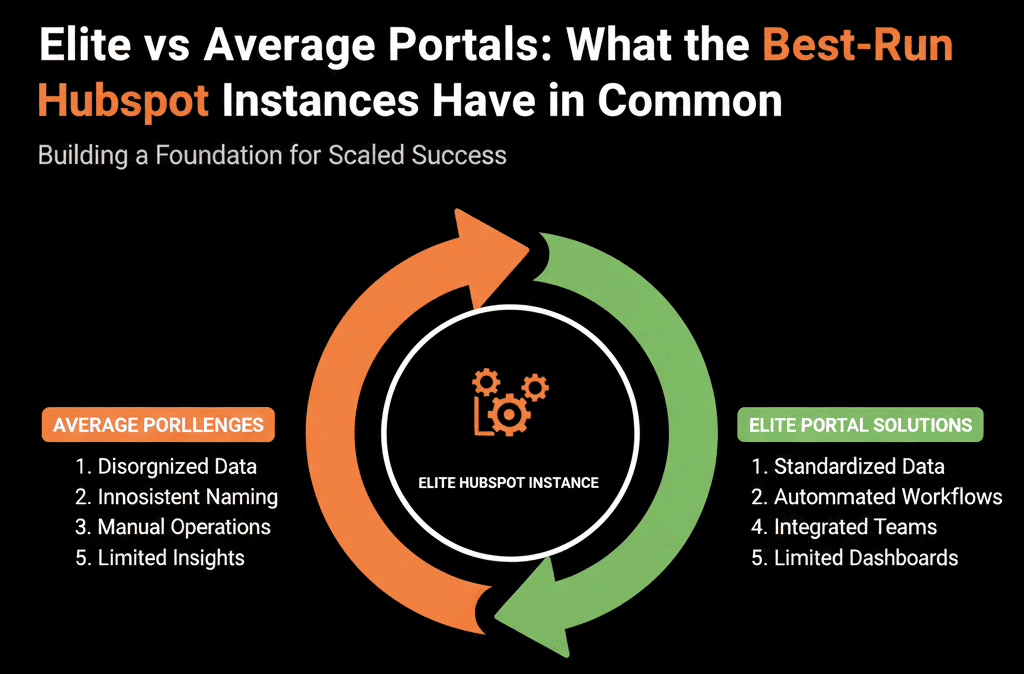 Elite vs Average Portals: What the Best-Run Hubspot Instances Have in Common

Building a Foundation for Scaled Success

AVERAGE PORLLENGES

1. Disorgnized Data
2. Innosistent Naming
3. Manual Operations
5. Limited Insights

ELITE HUBSPOT INSTANCE

ELITE PORTAL SOLUTIONS

1. Standardized Data
2. Autommated Workflows
4. Integrated Teams
5. Limited Dashboards